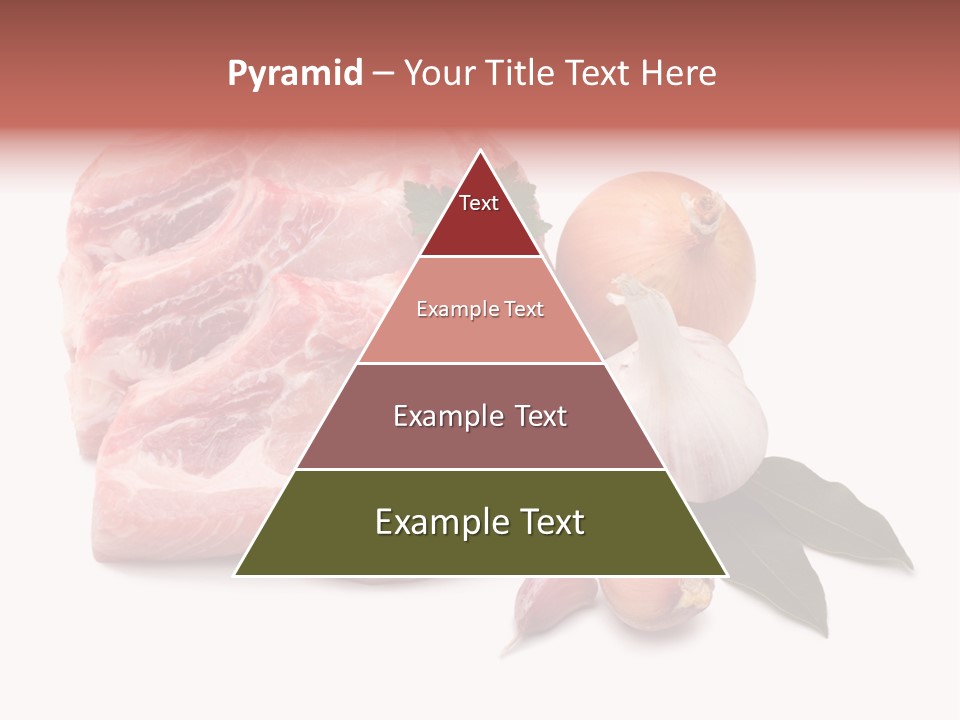 Pyramid – Your Title Text Here

Text

Example Text

Example Text

Example Text